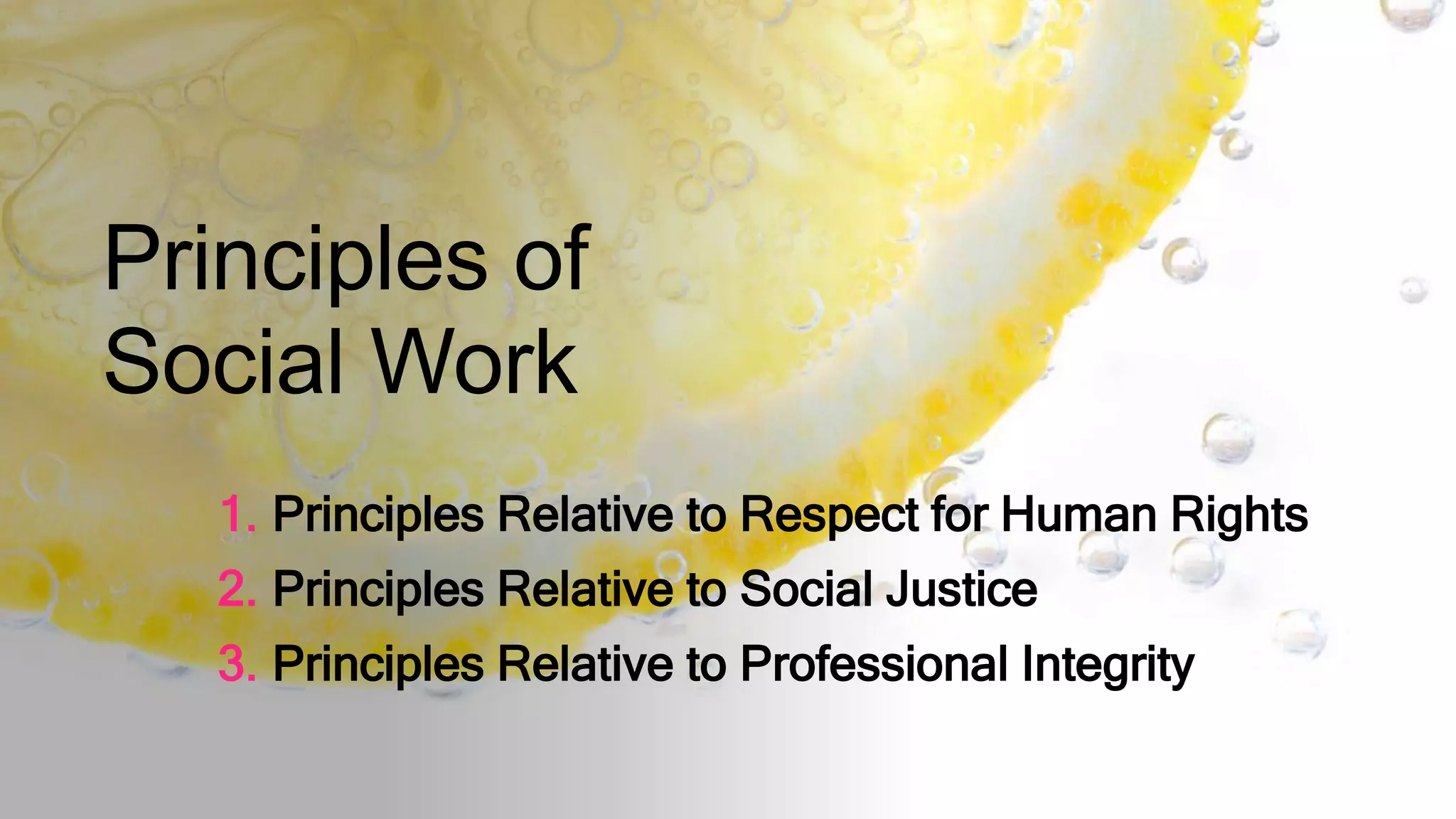 Principles of Social Work

1. Principles Relative to Respect for Human Rights
2. Principles Relative to Social Justice
3. Principles Relative to Professional Integrity